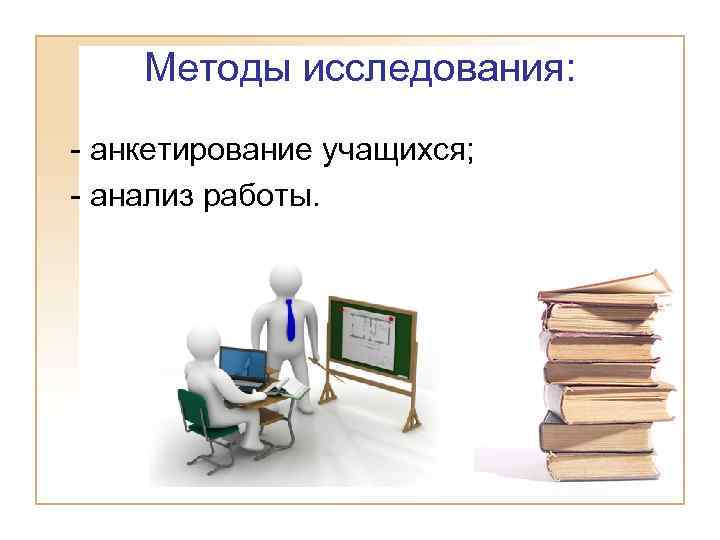 Методы исследования:

- анкетирование учащихся;
- анализ работы.